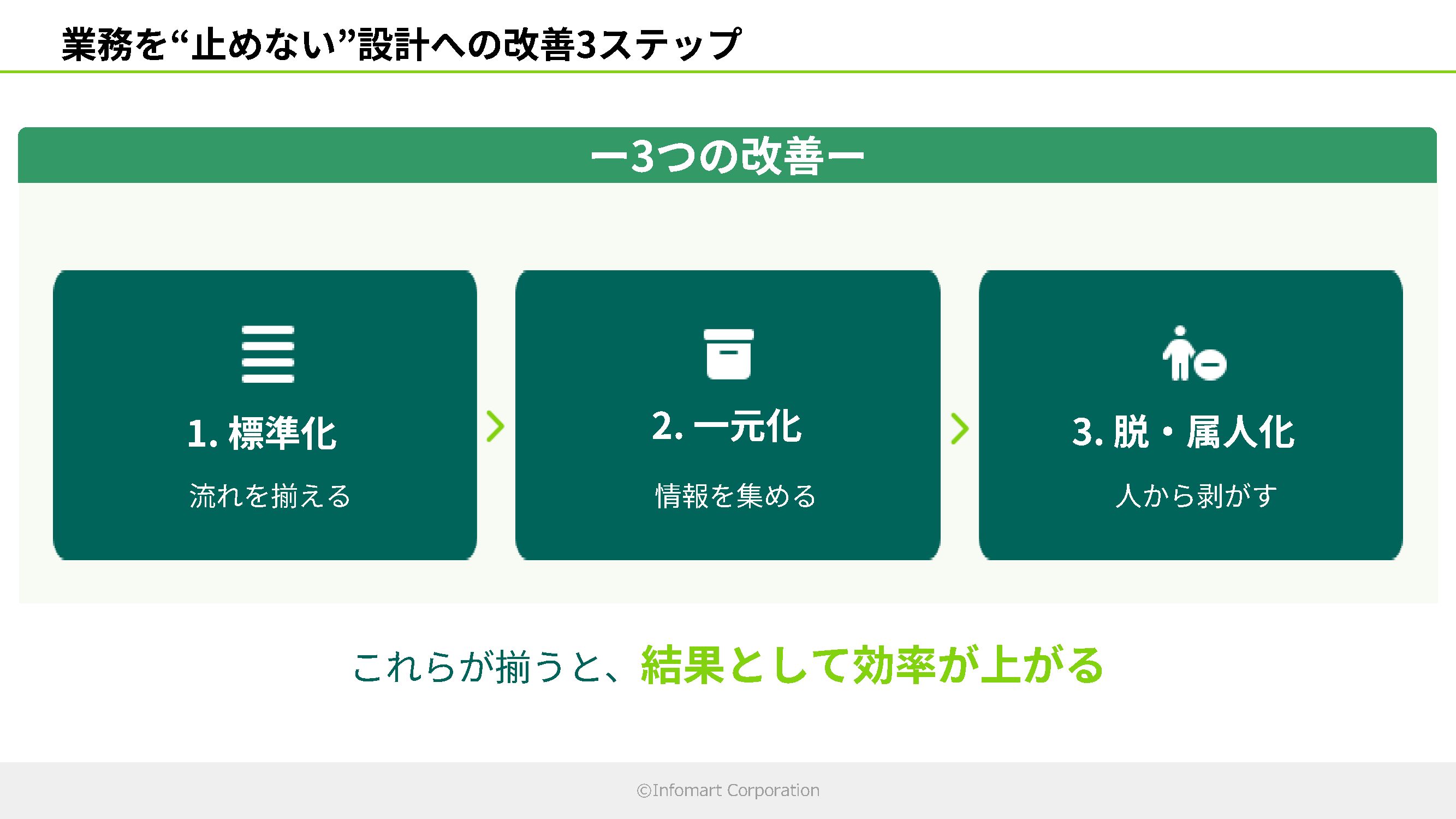 業務を“止めない”設計への改善3ステップ

ー3つの改善ー

1. 標準化

流れを揃える

2. 一元化

情報を集める

3. 脱・属人化

人から剥がす

これらが揃うと、結果として効率が上がる

©Infomart Corporation